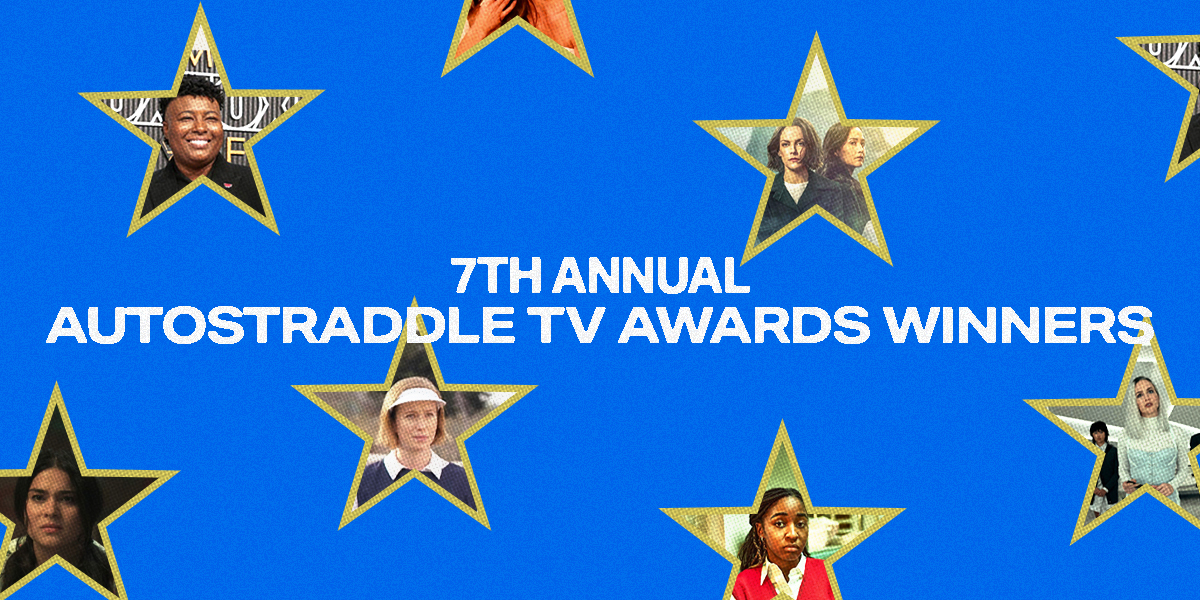 7TH ANNUAL
AUTOSTRADDLE TV AWARDS WINNERS